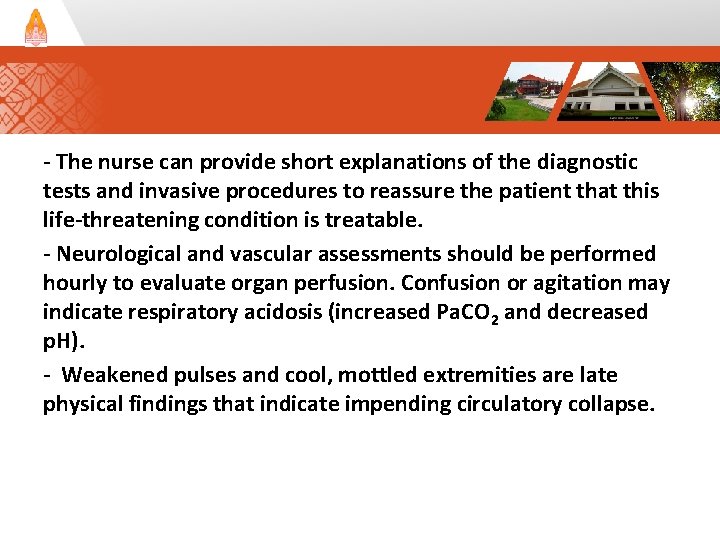 - The nurse can provide short explanations of the diagnostic tests and invasive procedures to reassure the patient that this life-threatening condition is treatable.

- Neurological and vascular assessments should be performed hourly to evaluate organ perfusion. Confusion or agitation may indicate respiratory acidosis (increased $PaCO_2$ and decreased pH).

- Weakened pulses and cool, mottled extremities are late physical findings that indicate impending circulatory collapse.